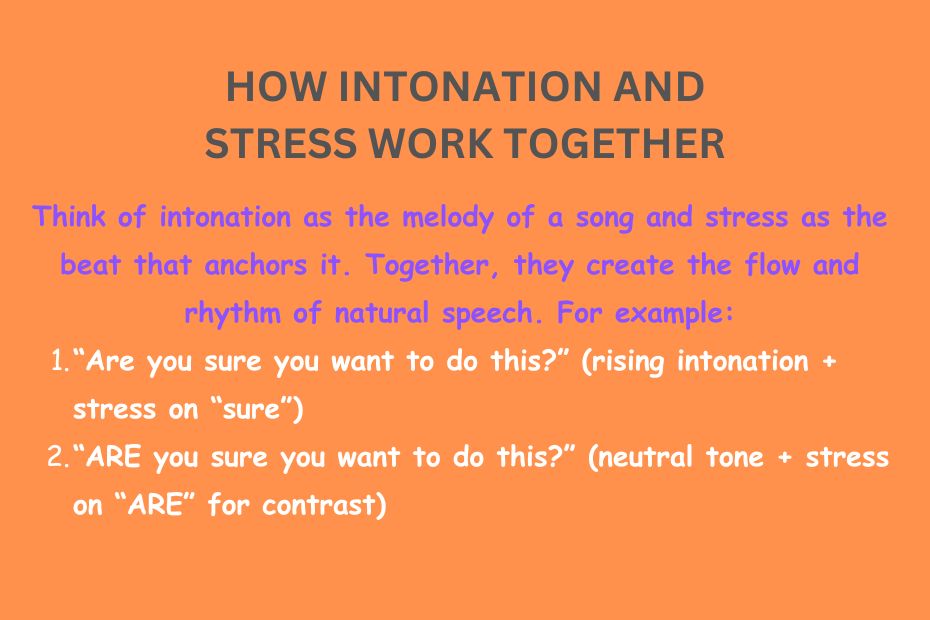 HOW INTONATION AND STRESS WORK TOGETHER

Think of intonation as the melody of a song and stress as the beat that anchors it. Together, they create the flow and rhythm of natural speech. For example:

1. “Are you sure you want to do this?” (rising intonation + stress on “sure”)
2. “ARE you sure you want to do this?” (neutral tone + stress on “ARE” for contrast)